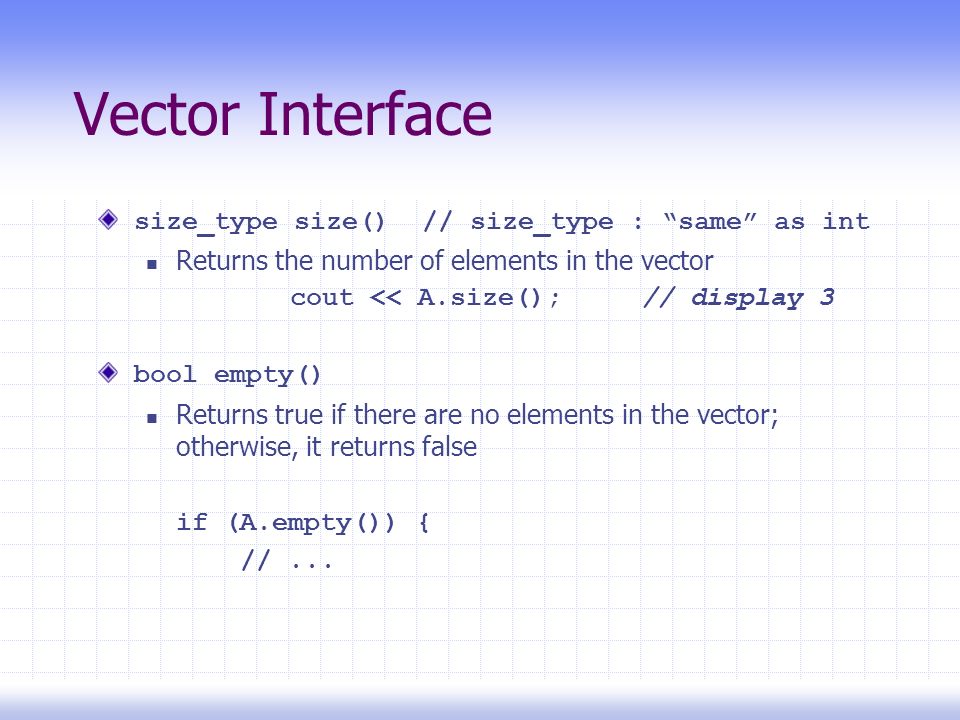 Vector Interface

size_type size()  // size_type : “same” as int

Returns the number of elements in the vector

cout << A.size();     // display 3

bool empty()

Returns true if there are no elements in the vector; otherwise, it returns false

if (A.empty()) {
    // ...